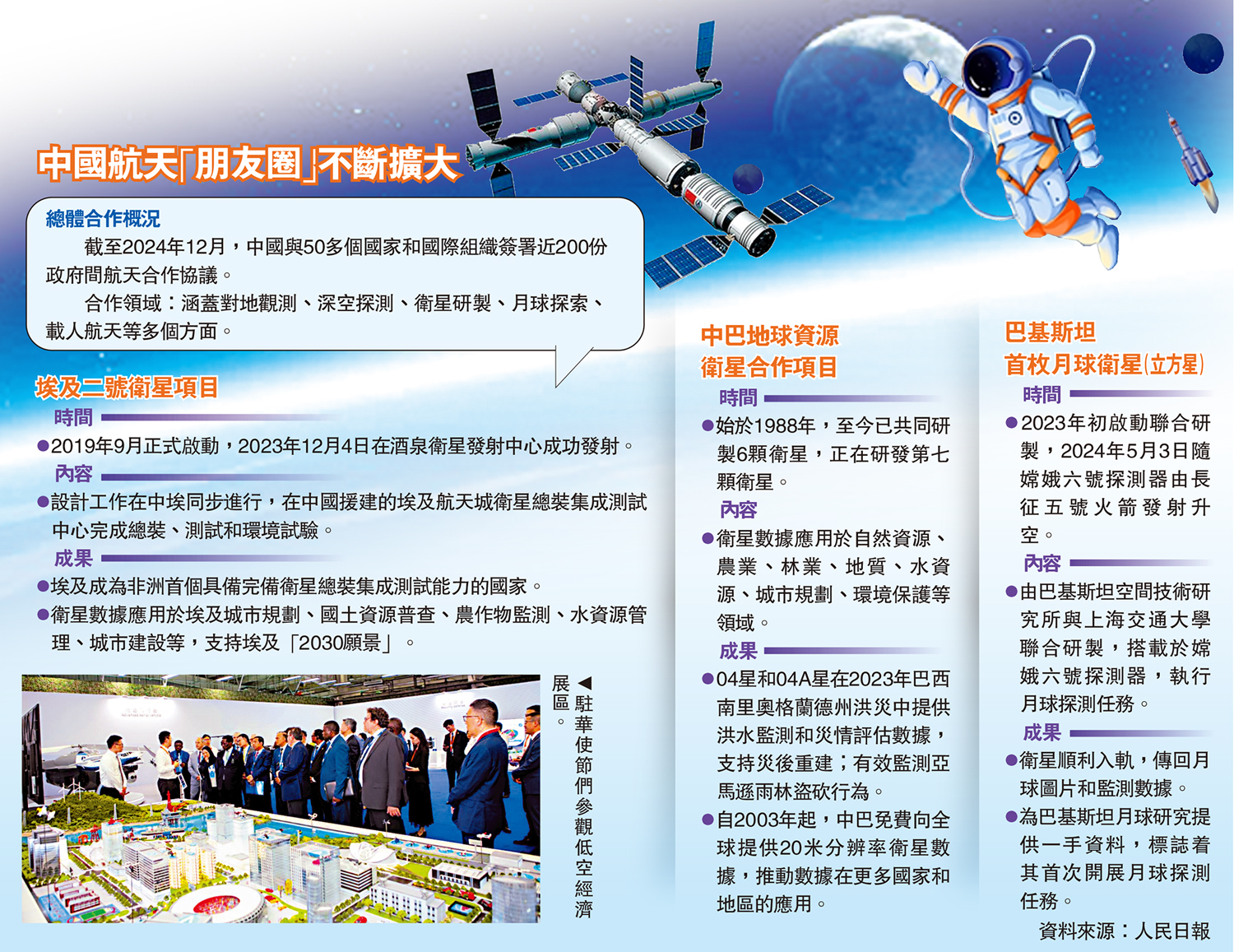 中國航天「朋友圈」不斷擴大

總體合作概況

截至2024年12月，中國與50多個國家和國際組織簽署近200份政府間航天合作協議。

合作領域：涵蓋對地觀測、深空探測、衛星研製、月球探索、載人航天等多個方面。

埃及二號衛星項目

時間

●2019年9月正式啟動，2023年12月4日在酒泉衛星發射中心成功發射。

內容

●設計工作在中埃同步進行，在中國援建的埃及航天城衛星總裝集成測試中心完成總裝、測試和環境試驗。

成果

●埃及成為非洲首個具備完備衛星總裝集成測試能力的國家。

●衛星數據應用於埃及城市規劃、國土資源普查、農作物監測、水資源管理、城市建設等，支持埃及「2030願景」。

◀駐華使節們參觀低空經濟展區。

中巴地球資源衛星合作項目

時間

●始於1988年，至今已共同研製6顆衛星，正在研發第七顆衛星。

內容

●衛星數據應用於自然資源、農業、林業、地質、水資源、城市規劃、環境保護等領域。

成果

●04星和04A星在2023年巴西南里奧格蘭德州洪災中提供洪水監測和災情評估數據，支持災後重建；有效監測亞馬遜雨林盜砍行為。

●自2003年起，中巴免費向全球提供20米分辨率衛星數據，推動數據在更多國家和地區的應用。

巴基斯坦首枚月球衛星(立方星)

時間

●2023年初啟動聯合研製，2024年5月3日隨嫦娥六號探測器由長征五號火箭發射升空。

內容

●由巴基斯坦空間技術研究所與上海交通大學聯合研製，搭載於嫦娥六號探測器，執行月球探測任務。

成果

●衛星順利入軌，傳回月球圖片和監測數據。

●為巴基斯坦月球研究提供一手資料，標誌着其首次開展月球探測任務。

資料來源：人民日報